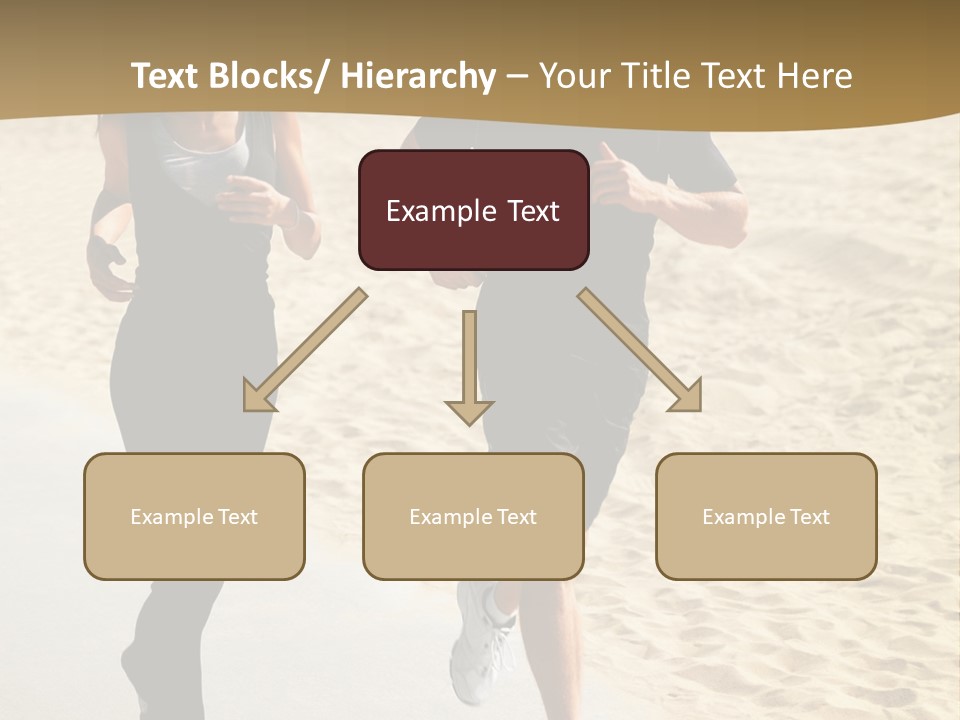 Text Blocks/ Hierarchy – Your Title Text Here

Example Text

Example Text

Example Text

Example Text